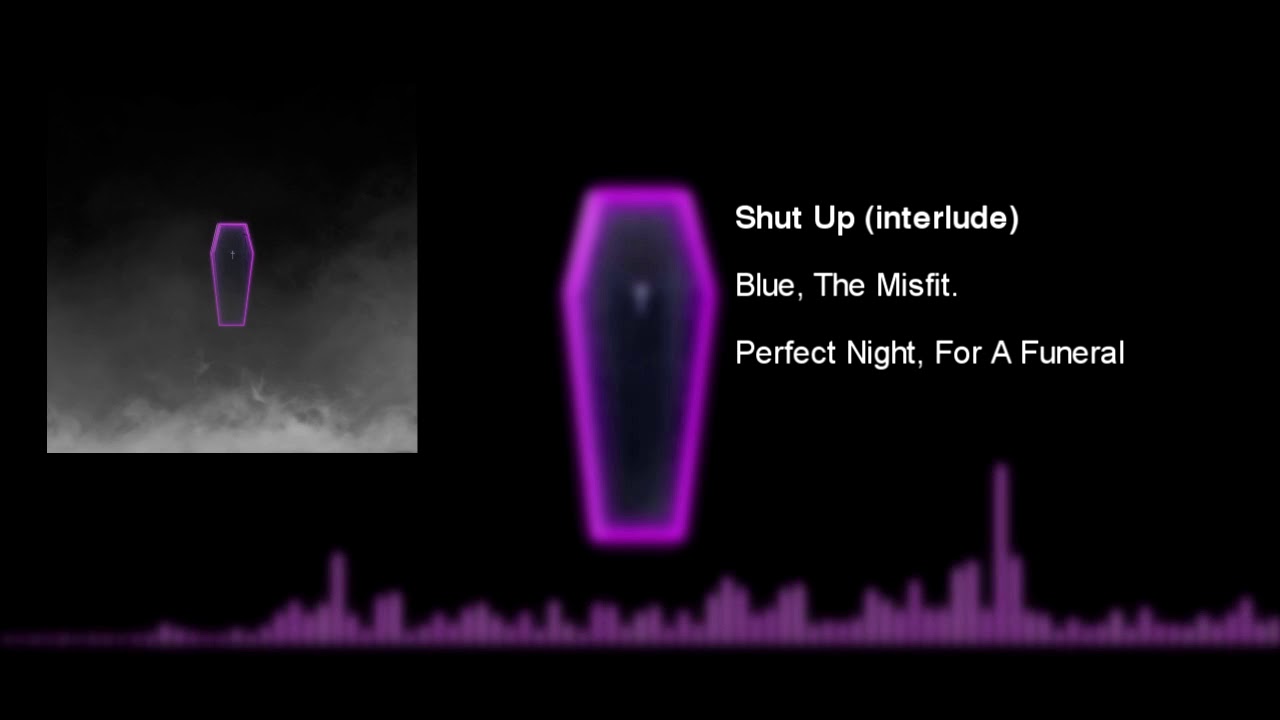 Shut Up (interlude)

Blue, The Misfit.

Perfect Night, For A Funeral